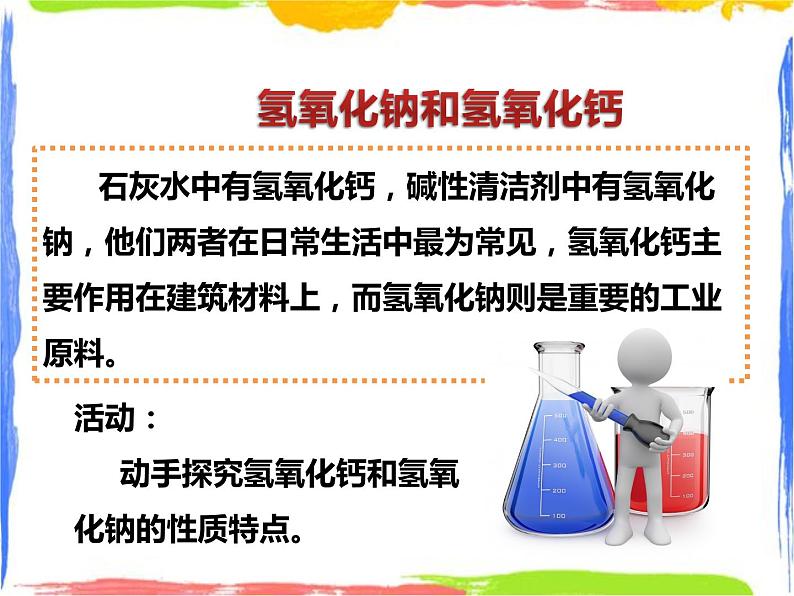 氢氧化钠和氢氧化钙

石灰水中有氢氧化钙，碱性清洁剂中有氢氧化钠，他们两者在日常生活中最为常见，氢氧化钙主要作用在建筑材料上，而氢氧化钠则是重要的工业原料。

活动：

动手探究氢氧化钙和氢氧化钠的性质特点。

500
400
300
200
100

500
400
300
200
100